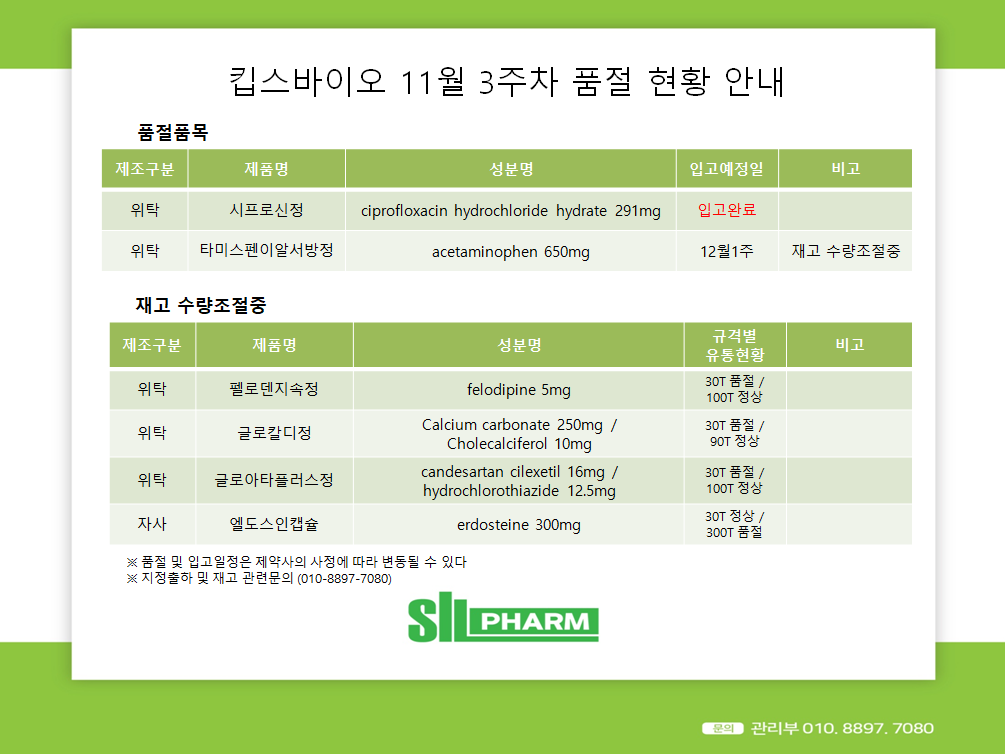 킵스바이오 11월 3주차 품절 현황 안내

품절품목

| 제조구분 | 제품명 | 성분명 | 입고예정일 | 비고 |
|---|---|---|---|---|
| 위탁 | 시프로신정 | ciprofloxacin hydrochloride hydrate 291mg | 입고완료 | |
| 위탁 | 타미스펜이알서방정 | acetaminophen 650mg | 12월1주 | 재고 수량조절중 |

재고 수량조절중

| 제조구분 | 제품명 | 성분명 | 규격별 유통현황 | 비고 |
|---|---|---|---|---|
| 위탁 | 펠로덴지속정 | felodipine 5mg | 30T 품절 / 100T 정상 | |
| 위탁 | 글로칼디정 | Calcium carbonate 250mg / Cholecalciferol 10mg | 30T 품절 / 90T 정상 | |
| 위탁 | 글로아타플러스정 | candesartan cilexetil 16mg / hydrochlorothiazide 12.5mg | 30T 품절 / 100T 정상 | |
| 자사 | 엘도스인캡슐 | erdosteine 300mg | 30T 정상 / 300T 품절 | |

※ 품절 및 입고일정은 제약사의 사정에 따라 변동될 수 있다
※ 지정출하 및 재고 관련문의 (010-8897-7080)

SIL PHARM

문의 관리부 010. 8897. 7080